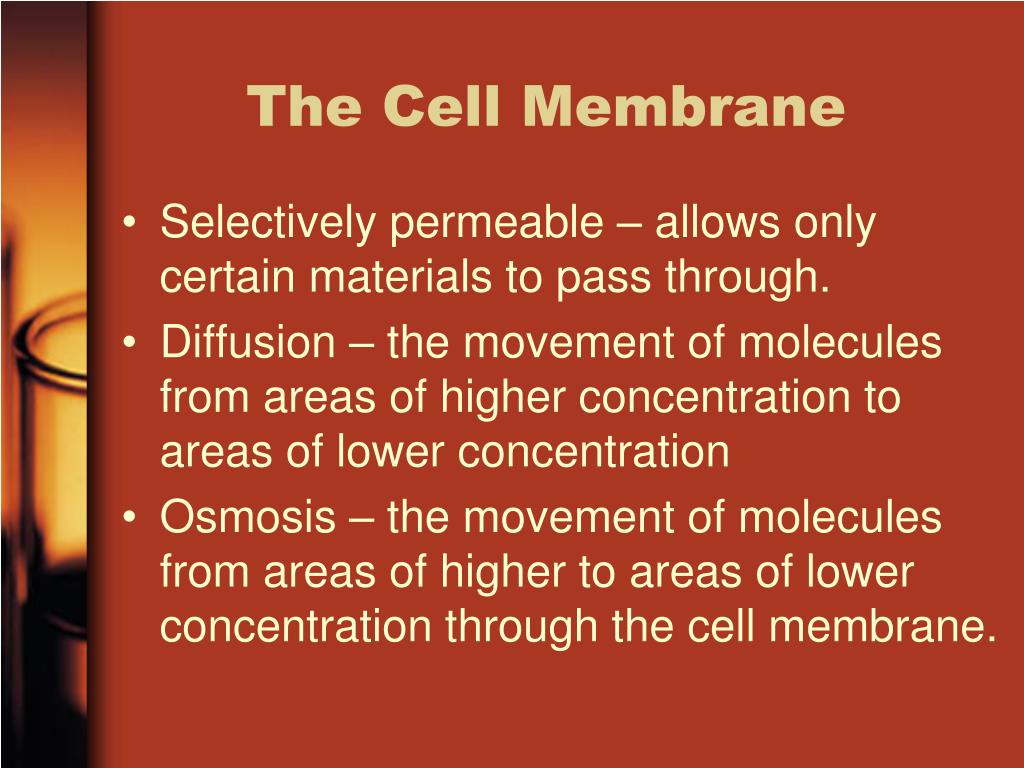 The Cell Membrane

• Selectively permeable – allows only certain materials to pass through.
• Diffusion – the movement of molecules from areas of higher concentration to areas of lower concentration
• Osmosis – the movement of molecules from areas of higher to areas of lower concentration through the cell membrane.